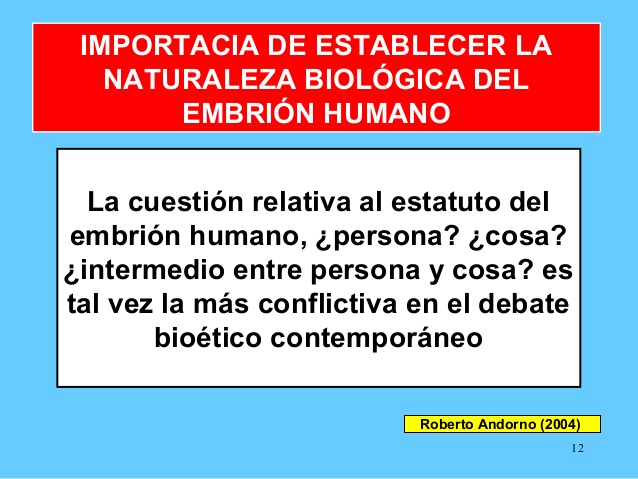 IMPORTACIA DE ESTABLECER LA NATURALEZA BIOLÓGICA DEL EMBRIÓN HUMANO

La cuestión relativa al estatuto del embrión humano, ¿persona? ¿cosa? ¿intermedio entre persona y cosa? es tal vez la más conflictiva en el debate bioético contemporáneo

Roberto Andorno (2004)

12